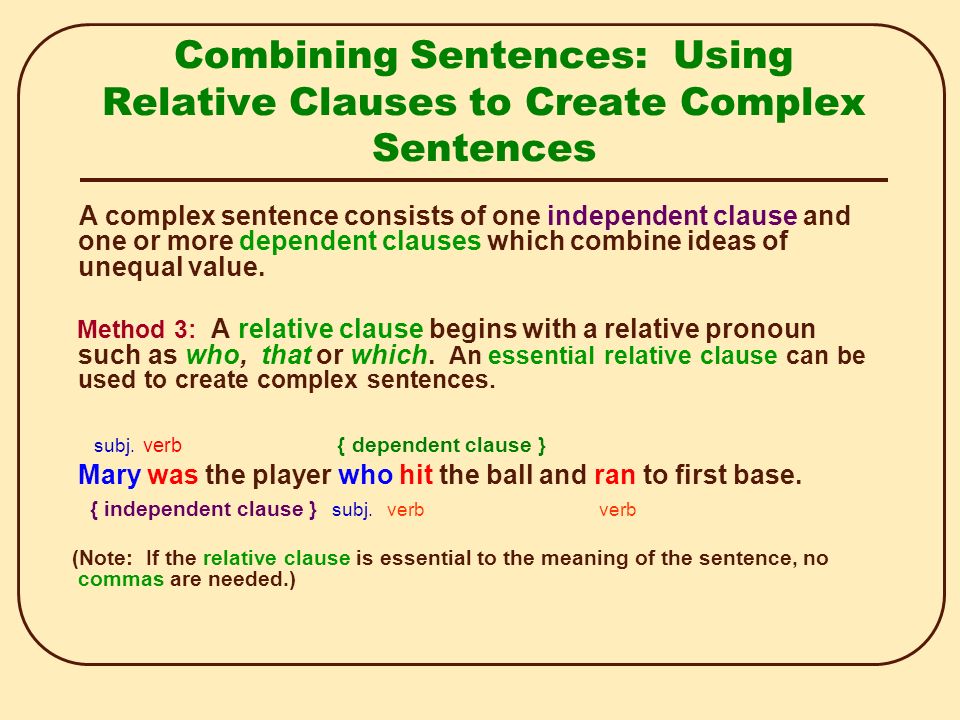 Combining Sentences: Using Relative Clauses to Create Complex Sentences

A complex sentence consists of one independent clause and one or more dependent clauses which combine ideas of unequal value.

Method 3: A relative clause begins with a relative pronoun such as who, that or which. An essential relative clause can be used to create complex sentences.

subj. verb { dependent clause }
Mary was the player who hit the ball and ran to first base.
{ independent clause } subj. verb verb

(Note: If the relative clause is essential to the meaning of the sentence, no commas are needed.)